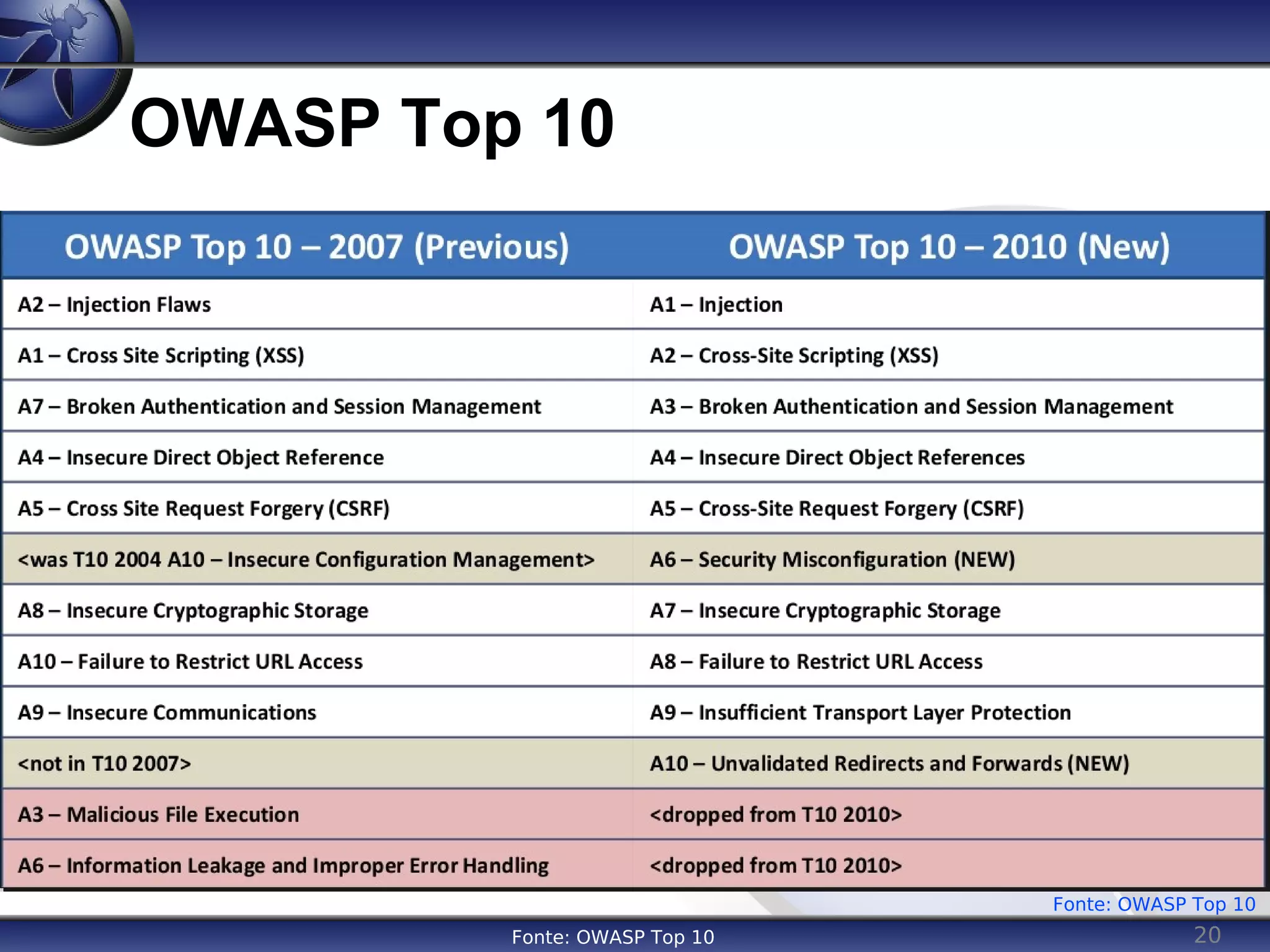 OWASP Top 10

| OWASP Top 10 – 2007 (Previous) | OWASP Top 10 – 2010 (New) |
|---|---|
| A2 – Injection Flaws | A1 – Injection |
| A1 – Cross Site Scripting (XSS) | A2 – Cross-Site Scripting (XSS) |
| A7 – Broken Authentication and Session Management | A3 – Broken Authentication and Session Management |
| A4 – Insecure Direct Object Reference | A4 – Insecure Direct Object References |
| A5 – Cross Site Request Forgery (CSRF) | A5 – Cross-Site Request Forgery (CSRF) |
| <was T10 2004 A10 – Insecure Configuration Management> | A6 – Security Misconfiguration (NEW) |
| A8 – Insecure Cryptographic Storage | A7 – Insecure Cryptographic Storage |
| A10 – Failure to Restrict URL Access | A8 – Failure to Restrict URL Access |
| A9 – Insecure Communications | A9 – Insufficient Transport Layer Protection |
| <not in T10 2007> | A10 – Unvalidated Redirects and Forwards (NEW) |
| A3 – Malicious File Execution | <dropped from T10 2010> |
| A6 – Information Leakage and Improper Error Handling | <dropped from T10 2010> |

Fonte: OWASP Top 10

Fonte: OWASP Top 10

20